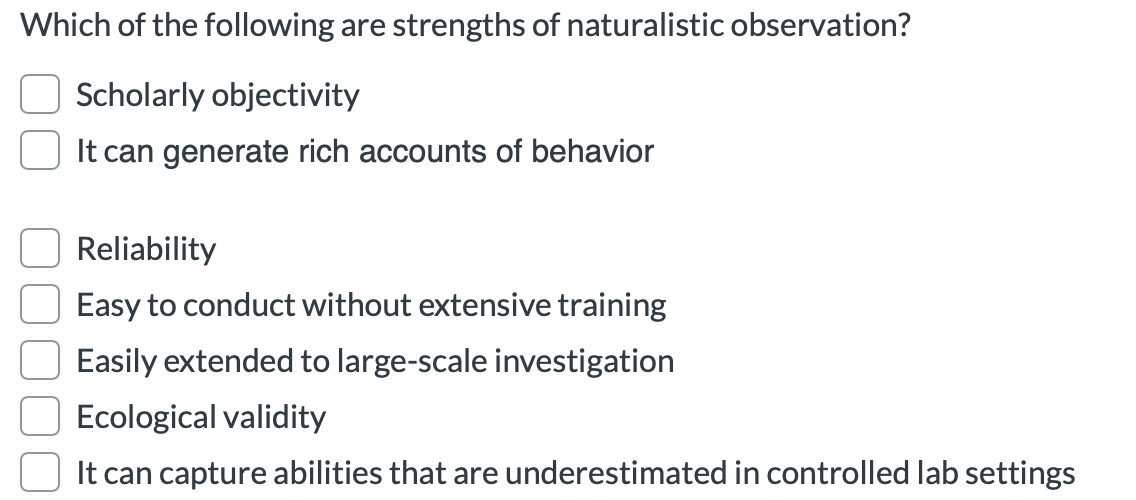 Which of the following are strengths of naturalistic observation?

Scholarly objectivity

It can generate rich accounts of behavior

Reliability

Easy to conduct without extensive training

Easily extended to large-scale investigation

Ecological validity

It can capture abilities that are underestimated in controlled lab settings